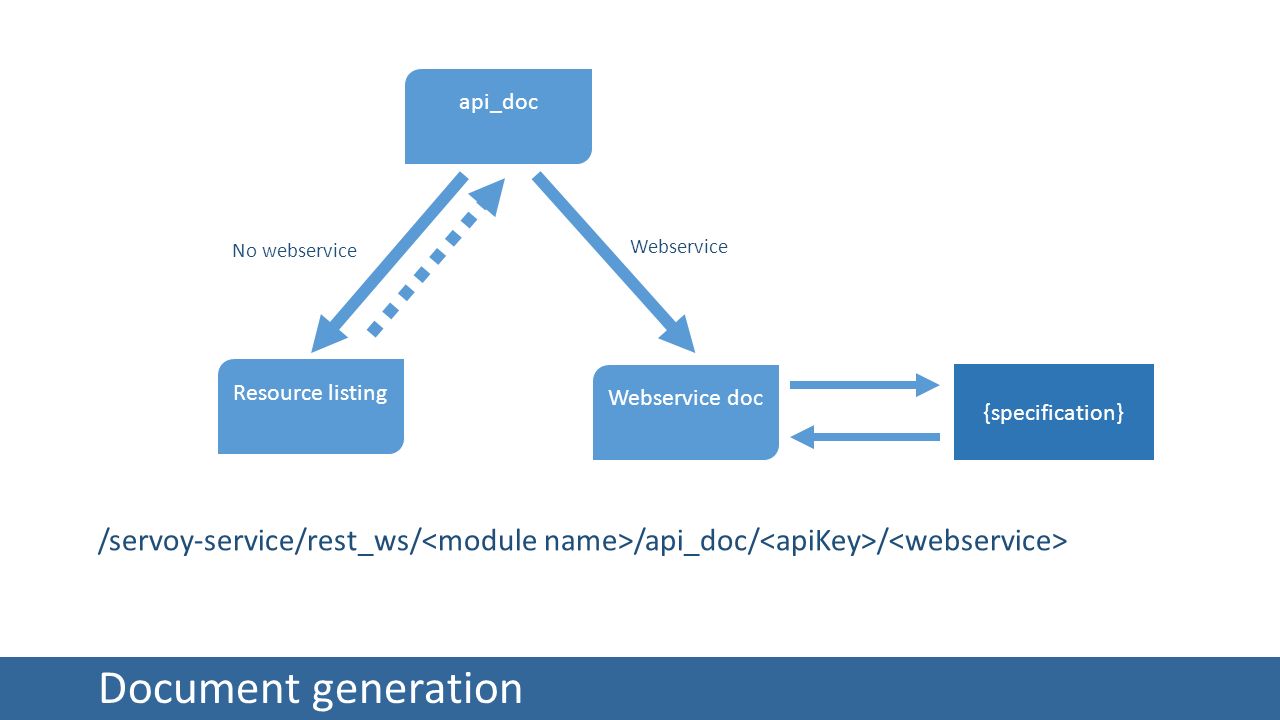 api_doc

No webservice

Webservice

Resource listing

Webservice doc

{specification}

/servoy-service/rest_ws/<module name>/api_doc/<apiKey>/<webservice>

Document generation